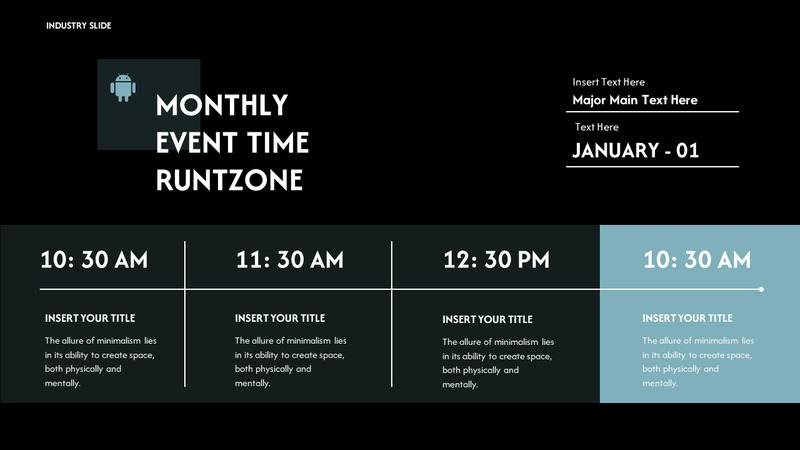 INDUSTRY SLIDE

MONTHLY EVENT TIME RUNTZONE

Insert Text Here
Major Main Text Here

Text Here
JANUARY - 01

10: 30 AM

INSERT YOUR TITLE

The allure of minimalism lies in its ability to create space, both physically and mentally.

11: 30 AM

INSERT YOUR TITLE

The allure of minimalism lies in its ability to create space, both physically and mentally.

12: 30 PM

INSERT YOUR TITLE

The allure of minimalism lies in its ability to create space, both physically and mentally.

10: 30 AM

INSERT YOUR TITLE

The allure of minimalism lies in its ability to create space, both physically and mentally.